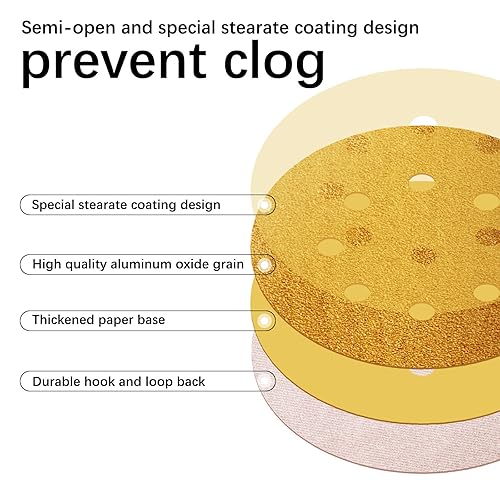 Semi-open and special stearate coating design
prevent clog

Special stearate coating design

High quality aluminum oxide grain

Thickened paper base

Durable hook and loop back